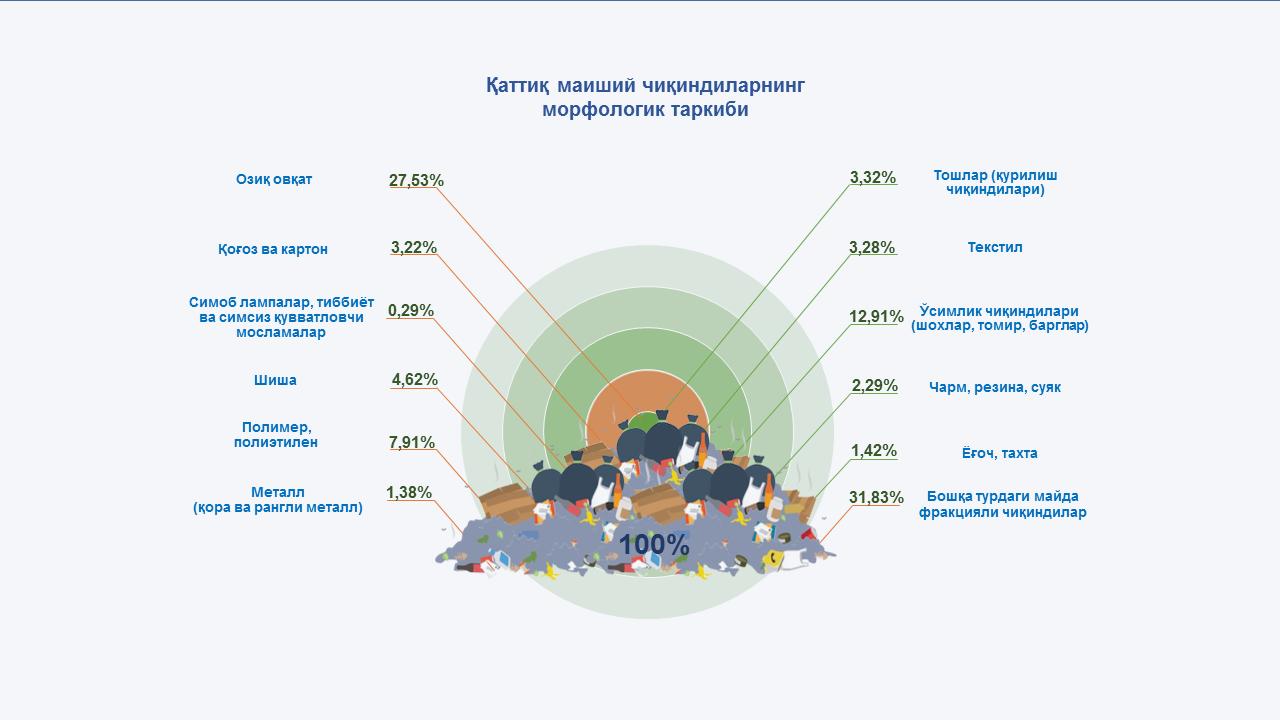 Қаттиқ маиший чиқиндиларнинг морфологик таркиби

Озиқ овқат
27,53%

Қоғоз ва картон
3,22%

Симоб лампалар, тиббиёт ва симсиз қувватловчи мосламалар
0,29%

Шиша
4,62%

Полимер, полиэтилен
7,91%

Металл (қора ва рангли металл)
1,38%

3,32%
Тошлар (қурилиш чиқиндилари)

3,28%
Текстил

12,91%
Ўсимлик чиқиндилари (шохлар, томир, барглар)

2,29%
Чарм, резина, суяк

1,42%
Ёғоч, тахта

31,83%
Бошқа турдаги майда фракцияли чиқиндилар

100%